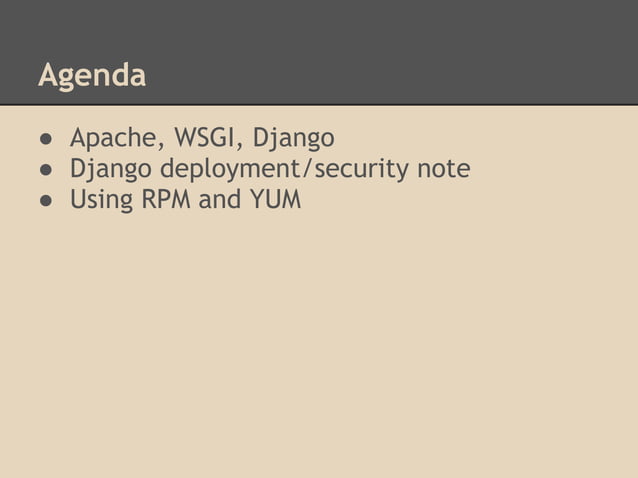 Agenda

● Apache, WSGI, Django
● Django deployment/security note
● Using RPM and YUM